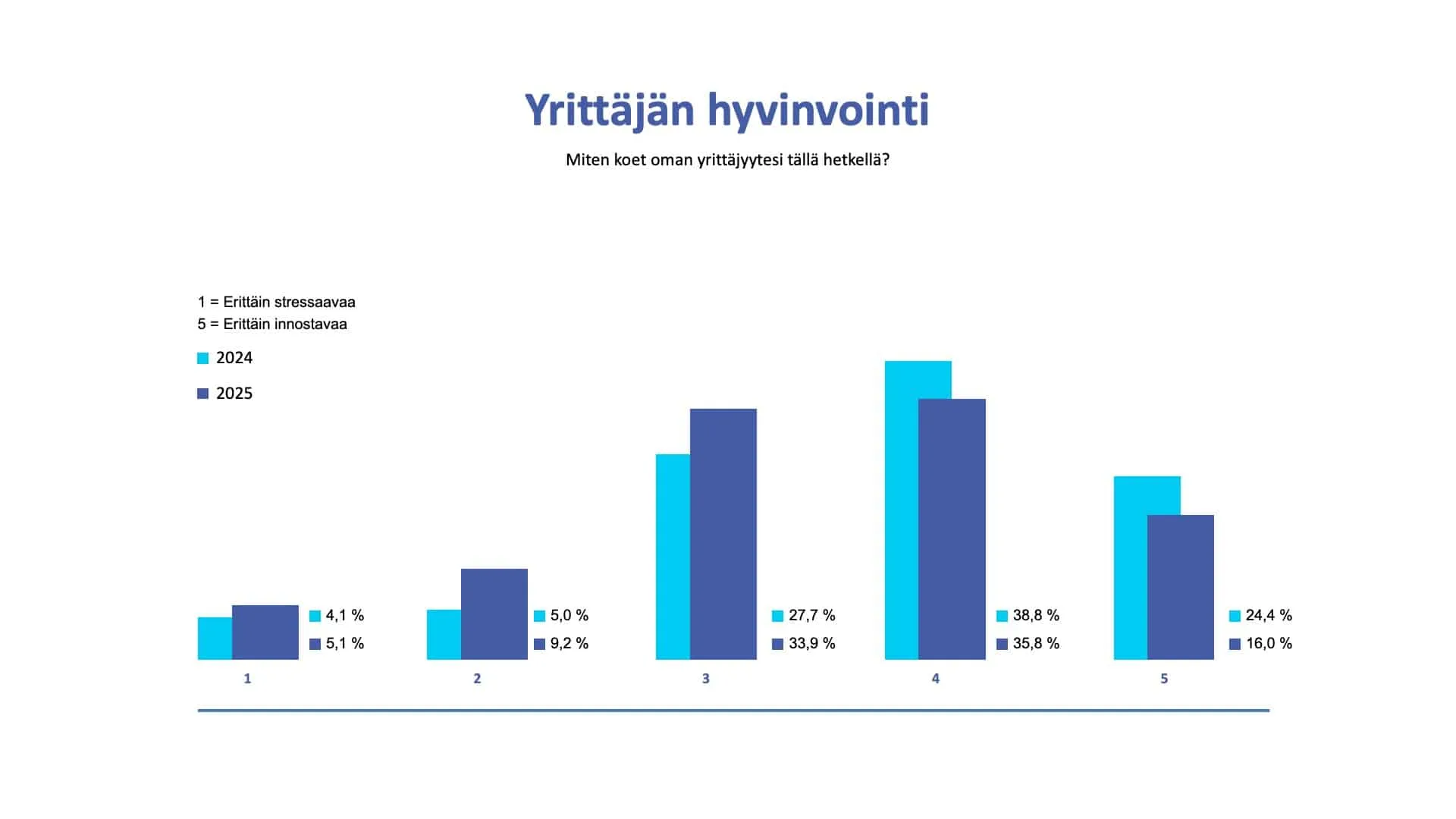 Yrittäjän hyvinvointi

Miten koet oman yrittäjyytesi tällä hetkellä?

1 = Erittäin stressaavaa
5 = Erittäin innostavaa

2024

2025

4,1 %
5,1 %

5,0 %
9,2 %

27,7 %
33,9 %

38,8 %
35,8 %

24,4 %
16,0 %

1

2

3

4

5